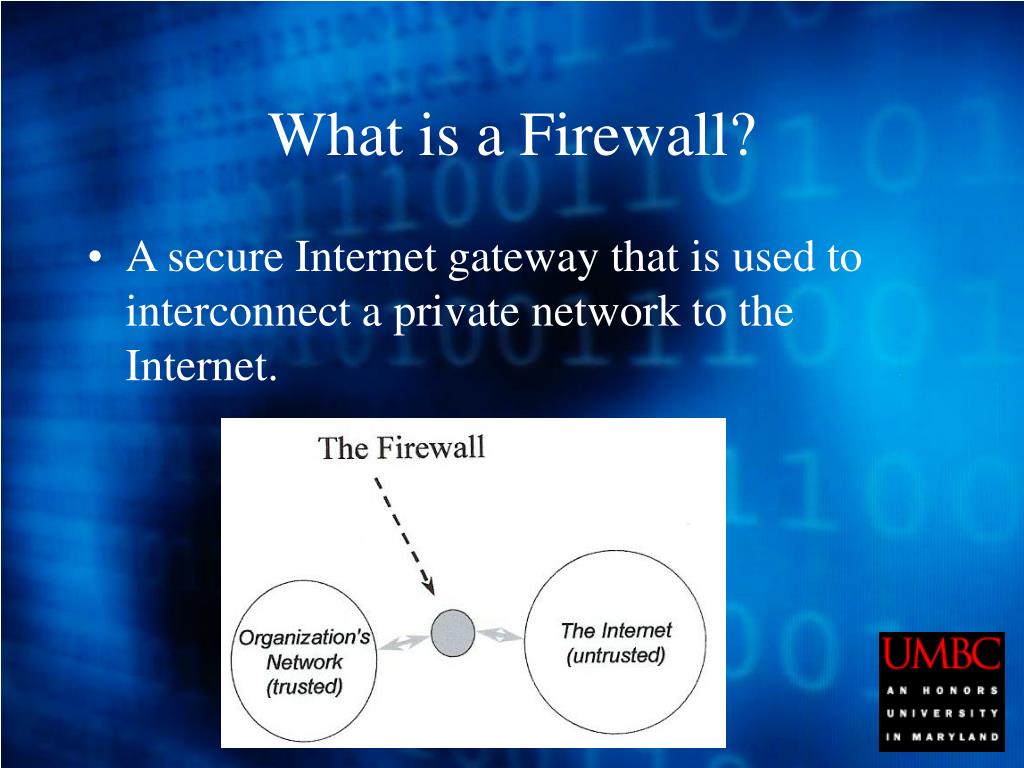 What is a Firewall?

• A secure Internet gateway that is used to interconnect a private network to the Internet.

The Firewall

Organization's Network (trusted)

The Internet (untrusted)

UMBC
AN HONORS UNIVERSITY IN MARYLAND